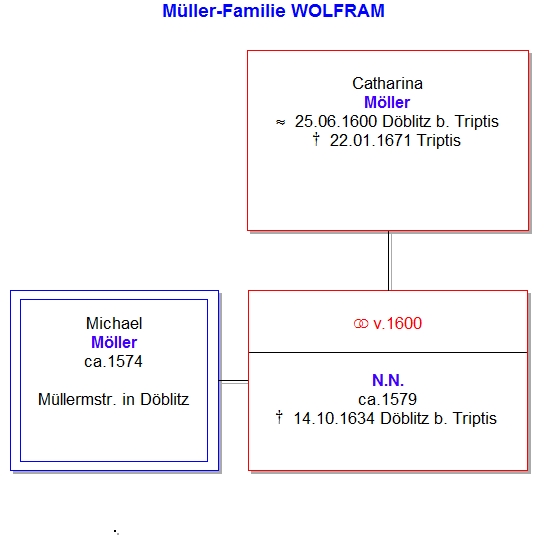 Müller-Familie WOLFRAM

Catharina
Möller
≈ 25.06.1600 Döblitz b. Triptis
† 22.01.1671 Triptis

Michael
Möller
ca.1574

Müllermstr. in Döblitz

⚭ v.1600

N.N.
ca.1579
† 14.10.1634 Döblitz b. Triptis